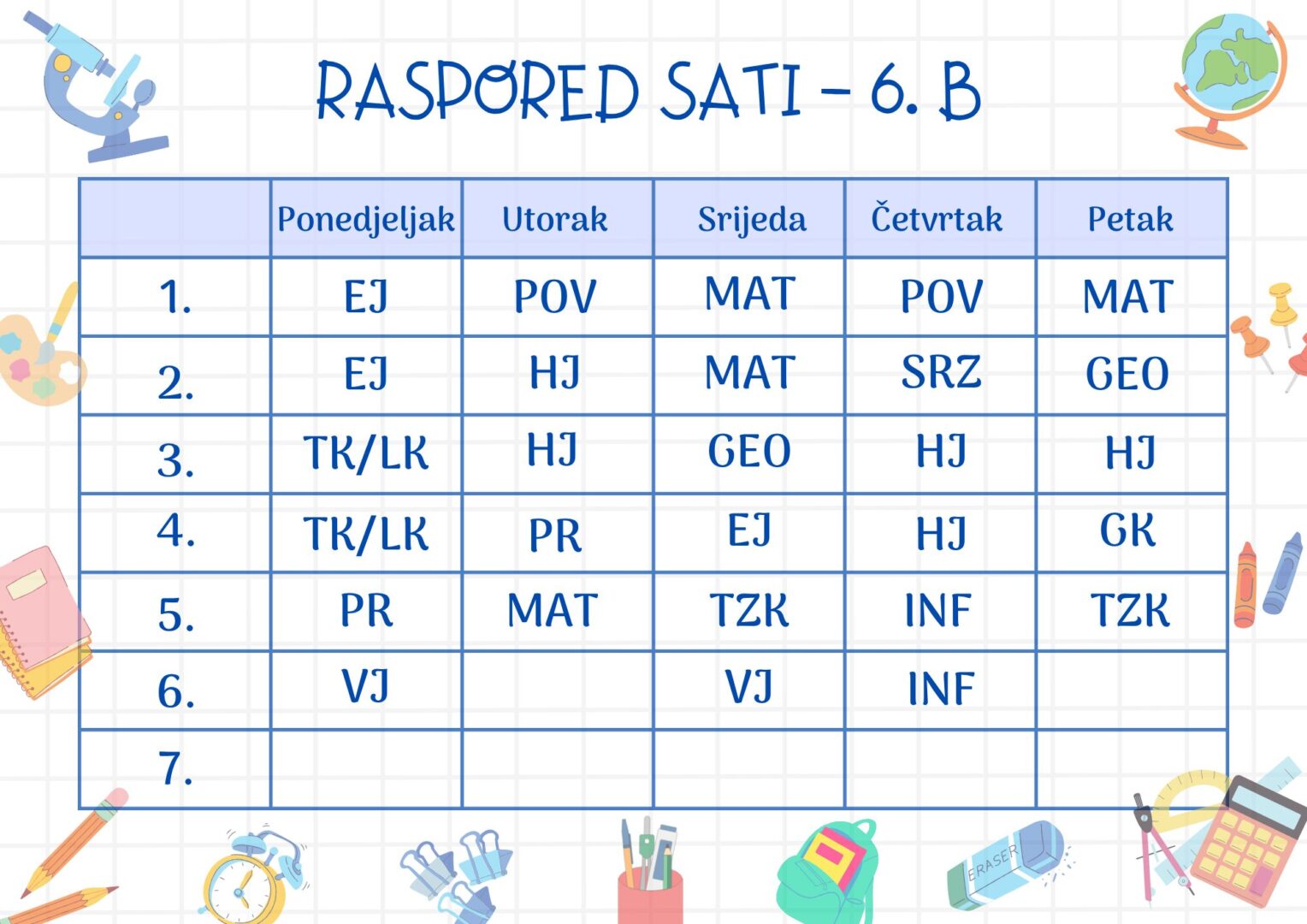 RASPORED SATI – 6. B

| | Ponedjeljak | Utorak | Srijeda | Četvrtak | Petak |
|---|---|---|---|---|---|
| 1. | EJ | POV | MAT | POV | MAT |
| 2. | EJ | HJ | MAT | SRZ | GEO |
| 3. | TK/LK | HJ | GEO | HJ | HJ |
| 4. | TK/LK | PR | EJ | HJ | GK |
| 5. | PR | MAT | TZK | INF | TZK |
| 6. | VJ | | VJ | INF | |
| 7. | | | | | |

ERASER